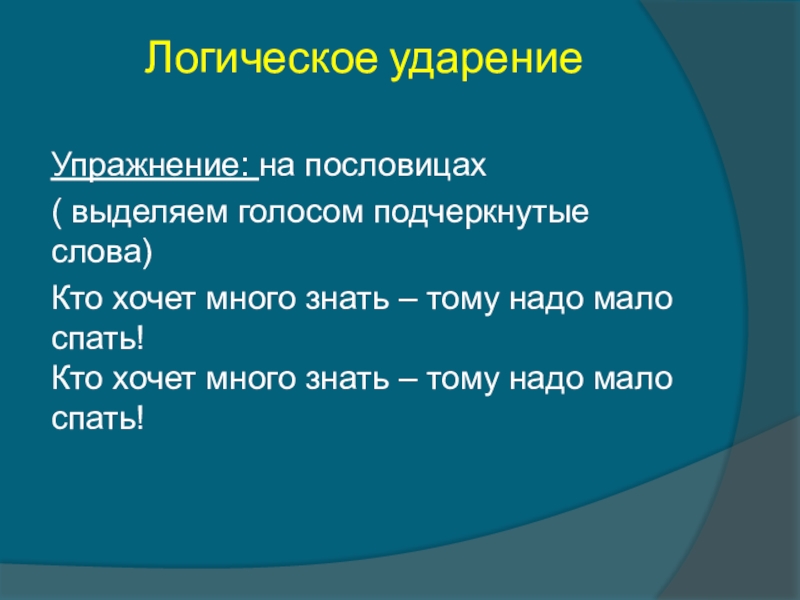 Логическое ударение

Упражнение: на пословицах

( выделяем голосом подчеркнутые слова)

Кто хочет много знать – тому надо мало спать!
Кто хочет много знать – тому надо мало спать!